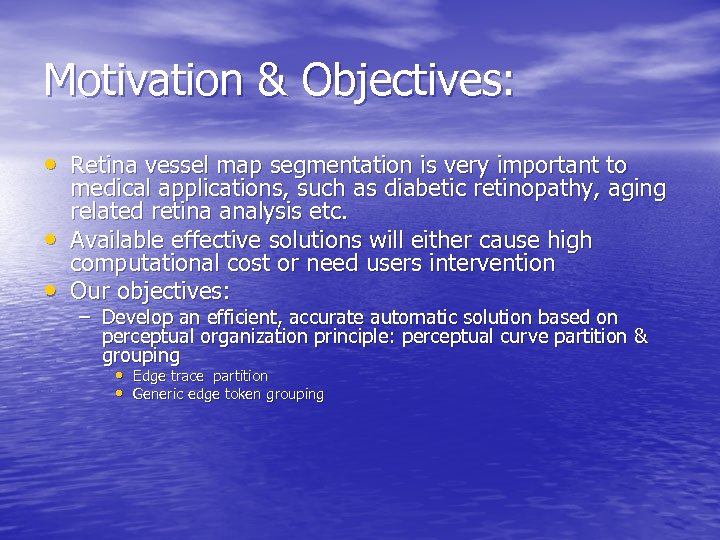 Motivation & Objectives:

• Retina vessel map segmentation is very important to medical applications, such as diabetic retinopathy, aging related retina analysis etc.
• Available effective solutions will either cause high computational cost or need users intervention
• Our objectives:
– Develop an efficient, accurate automatic solution based on perceptual organization principle: perceptual curve partition & grouping
• Edge trace partition
• Generic edge token grouping